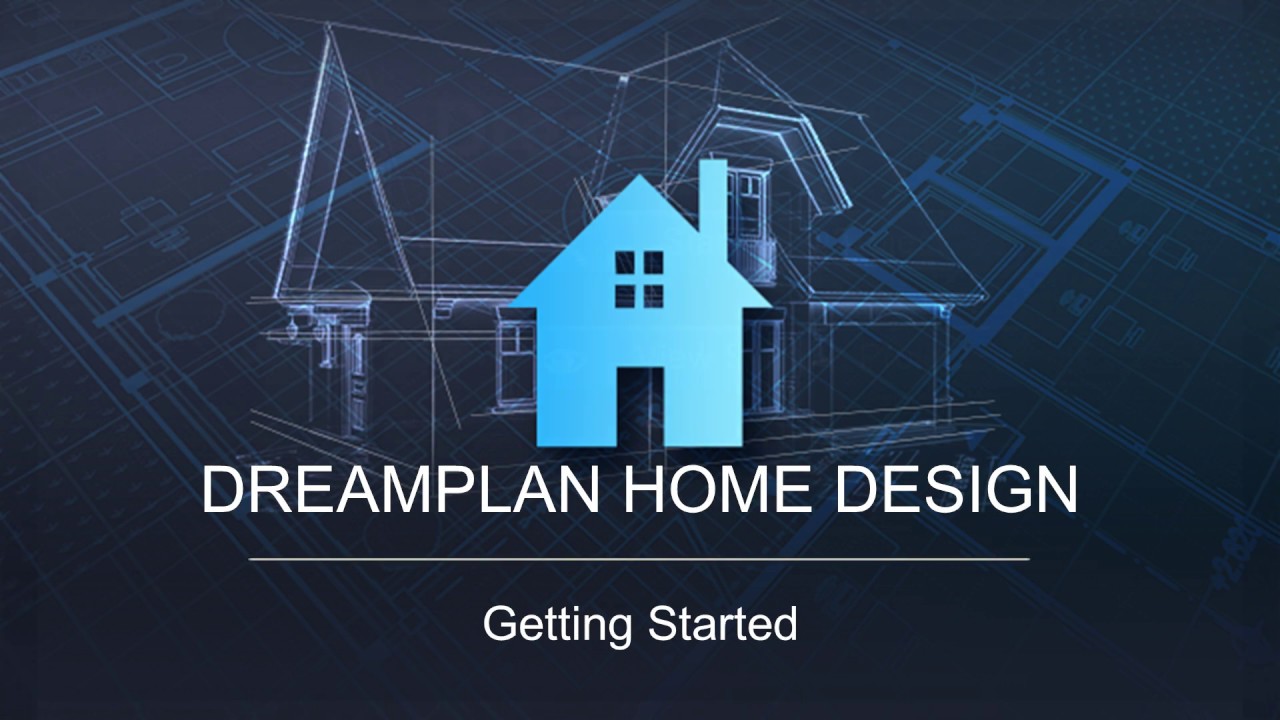 DREAMPLAN HOME DESIGN

Getting Started